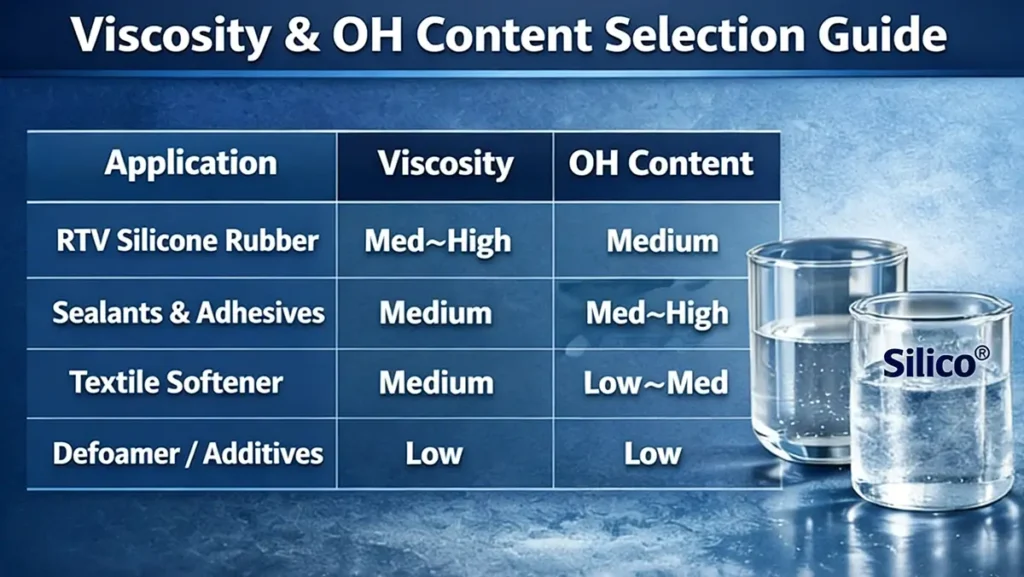 Viscosity & OH Content Selection Guide

| Application | Viscosity | OH Content |
|---|---|---|
| RTV Silicone Rubber | Med~High | Medium |
| Sealants & Adhesives | Medium | Med~High |
| Textile Softener | Medium | Low~Med |
| Defoamer / Additives | Low | Low |

Silico®